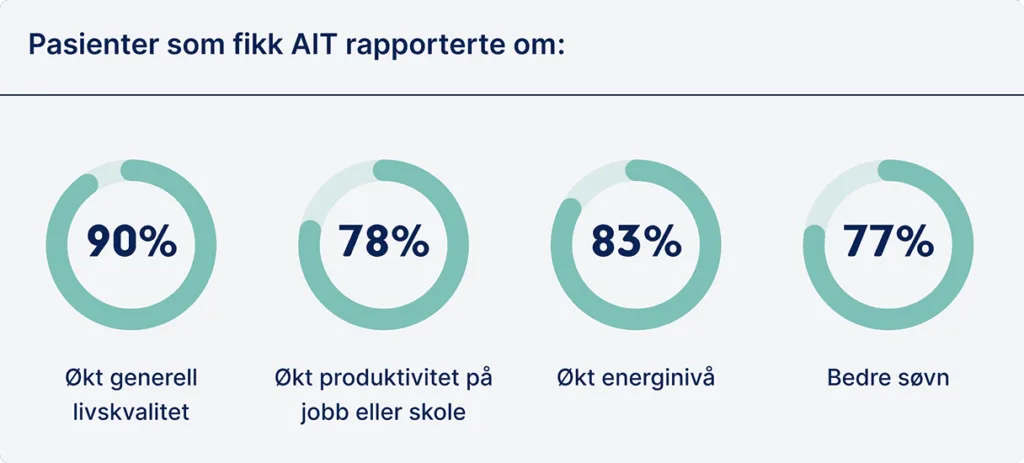 Pasienter som fikk AIT rapporterte om:

90%
Økt generell livskvalitet

78%
Økt produktivitet på jobb eller skole

83%
Økt energinivå

77%
Bedre søvn